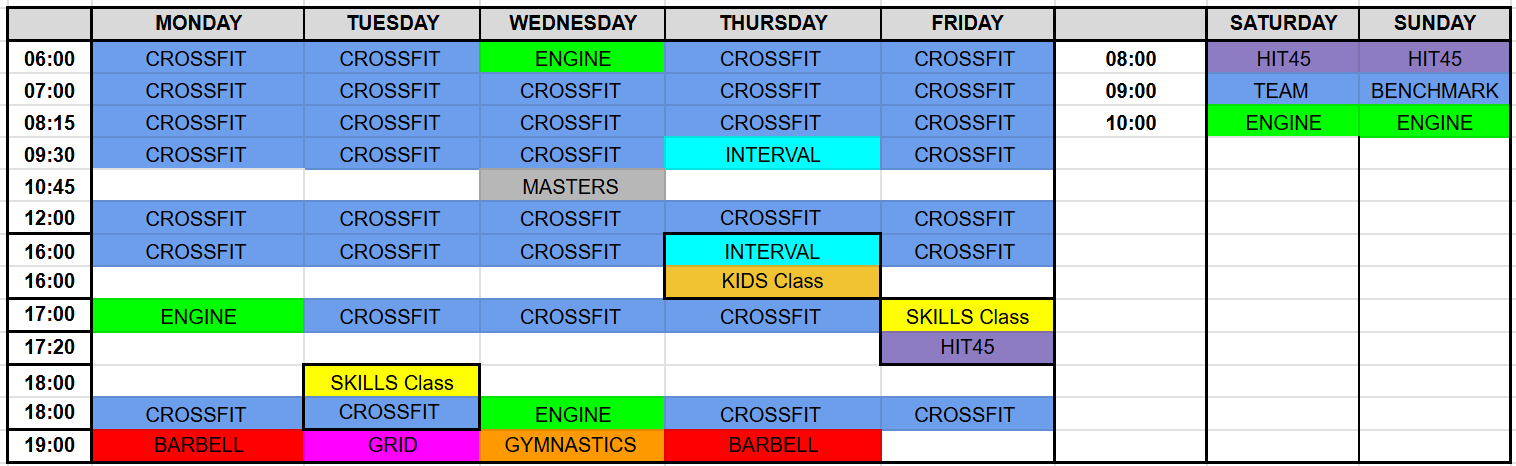 |  | MONDAY | TUESDAY | WEDNESDAY | THURSDAY | FRIDAY |  | SATURDAY | SUNDAY |
|---|---|---|---|---|---|---|---|---|
| 06:00 | CROSSFIT | CROSSFIT | ENGINE | CROSSFIT | CROSSFIT | 08:00 | HIT45 | HIT45 |
| 07:00 | CROSSFIT | CROSSFIT | CROSSFIT | CROSSFIT | CROSSFIT | 09:00 | TEAM | BENCHMARK |
| 08:15 | CROSSFIT | CROSSFIT | CROSSFIT | CROSSFIT | CROSSFIT | 10:00 | ENGINE | ENGINE |
| 09:30 | CROSSFIT | CROSSFIT | CROSSFIT | INTERVAL | CROSSFIT |  |  |  |
| 10:45 |  |  | MASTERS |  |  |  |  |  |
| 12:00 | CROSSFIT | CROSSFIT | CROSSFIT | CROSSFIT | CROSSFIT |  |  |  |
| 16:00 | CROSSFIT | CROSSFIT | CROSSFIT | INTERVAL | CROSSFIT |  |  |  |
| 16:00 |  |  |  | KIDS Class |  |  |  |  |
| 17:00 | ENGINE | CROSSFIT | CROSSFIT | CROSSFIT | SKILLS Class |  |  |  |
| 17:20 |  |  |  |  | HIT45 |  |  |  |
| 18:00 |  | SKILLS Class |  |  |  |  |  |  |
| 18:00 | CROSSFIT | CROSSFIT | ENGINE | CROSSFIT | CROSSFIT |  |  |  |
| 19:00 | BARBELL | GRID | GYMNASTICS | BARBELL |  |  |  |  |